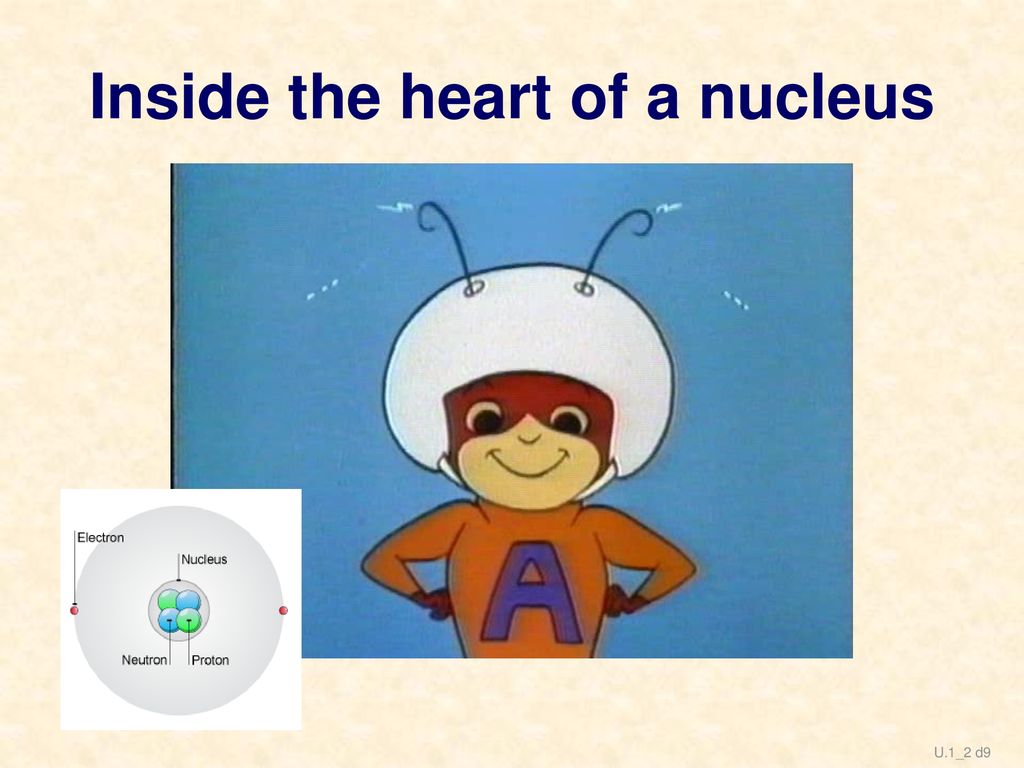 Inside the heart of a nucleus

A

Electron
Nucleus
Neutron
Proton

U.1_2 d9